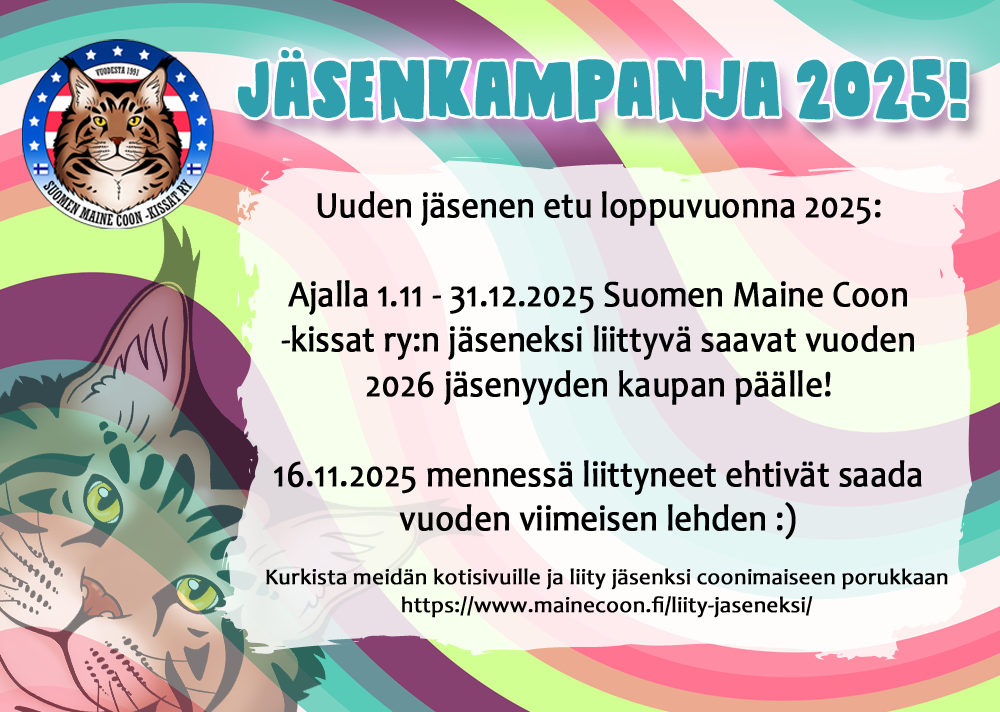 VUODESTA 1991

SUOMEN MAINE COON -KISSAT RY

JÄSENKAMPANJA 2025!

Uuden jäsenen etu loppuvuonna 2025:

Ajalla 1.11 - 31.12.2025 Suomen Maine Coon -kissat ry:n jäseneksi liittyvä saavat vuoden 2026 jäsenyyden kaupan päälle!

16.11.2025 mennessä liittyneet ehtivät saada vuoden viimeisen lehden :)

Kurkista meidän kotisivuille ja liity jäsenksi coonimaiseen porukkaan https://www.mainecoon.fi/liity-jaseneksi/